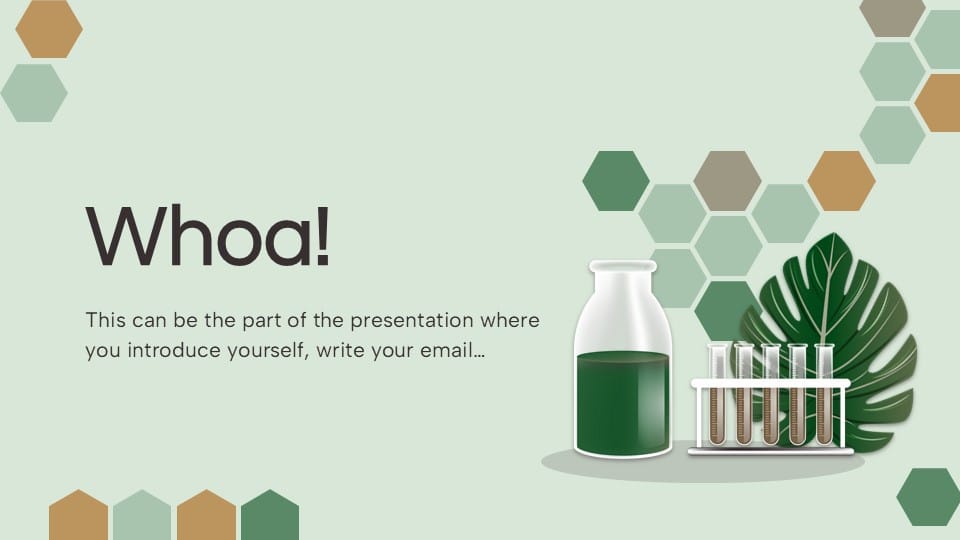 Whoa!

This can be the part of the presentation where you introduce yourself, write your email…